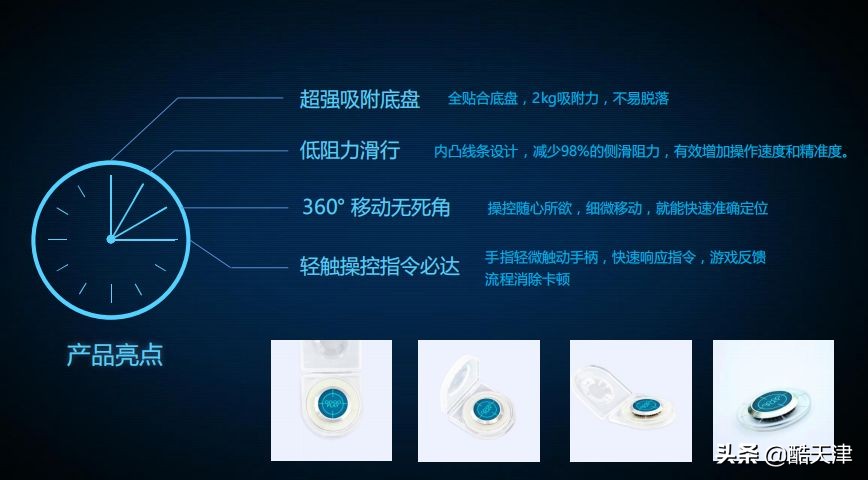 超强吸附底盘 全贴合底盘，2kg吸附力，不易脱落

低阻力滑行 内凸线条设计，减少98%的侧滑阻力，有效增加操作速度和精准度。

360° 移动无死角 操控随心所欲，细微移动，就能快速准确定位

轻触操控指令必达 手指轻微触动手柄，快速响应指令，游戏反馈流程消除卡顿

产品亮点

头条 @酷天津